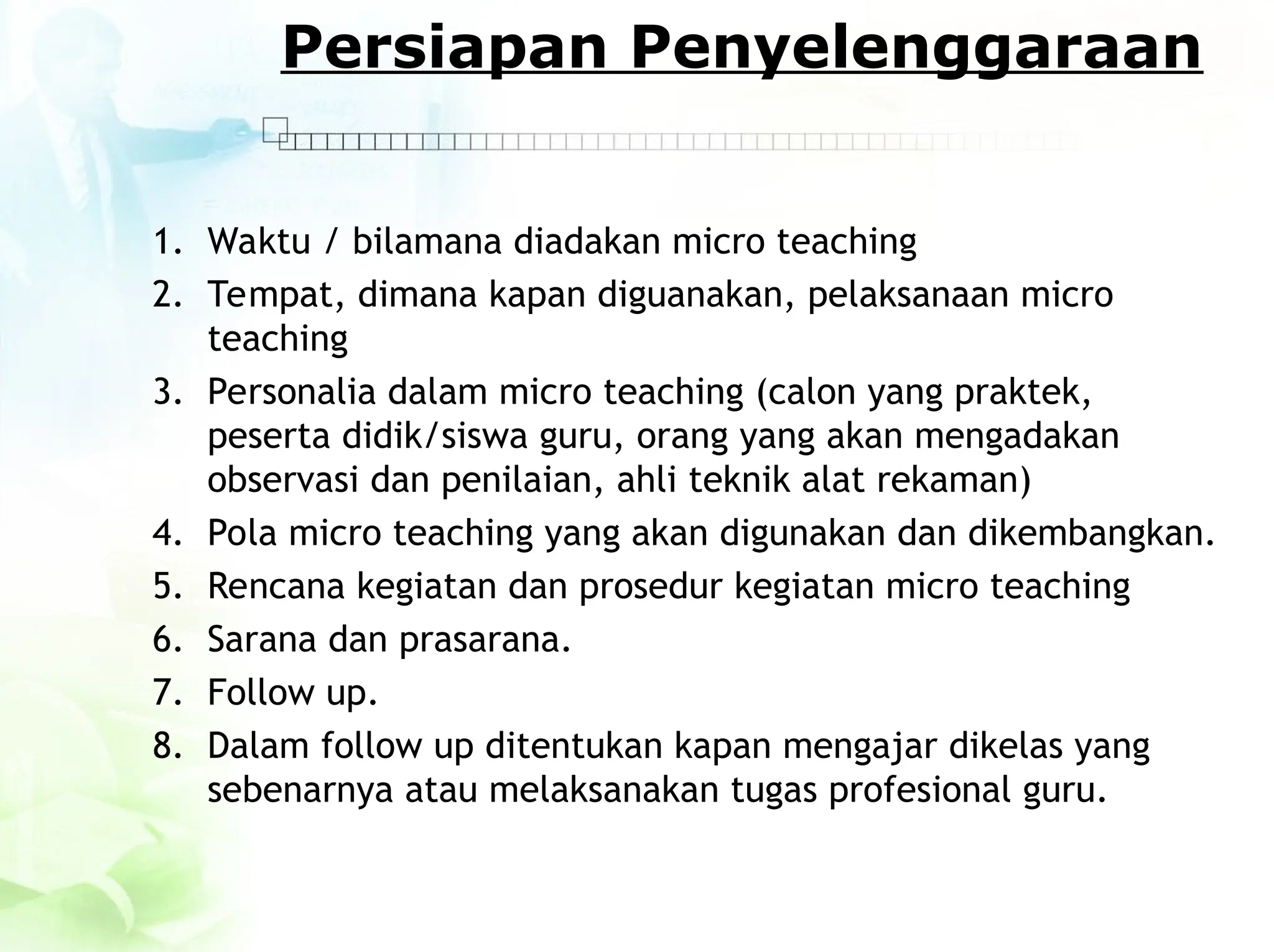 Persiapan Penyelenggaraan

1. Waktu / bilamana diadakan micro teaching
2. Tempat, dimana kapan diguanakan, pelaksanaan micro teaching
3. Personalia dalam micro teaching (calon yang praktek, peserta didik/siswa guru, orang yang akan mengadakan observasi dan penilaian, ahli teknik alat rekaman)
4. Pola micro teaching yang akan digunakan dan dikembangkan.
5. Rencana kegiatan dan prosedur kegiatan micro teaching
6. Sarana dan prasarana.
7. Follow up.
8. Dalam follow up ditentukan kapan mengajar dikelas yang sebenarnya atau melaksanakan tugas profesional guru.